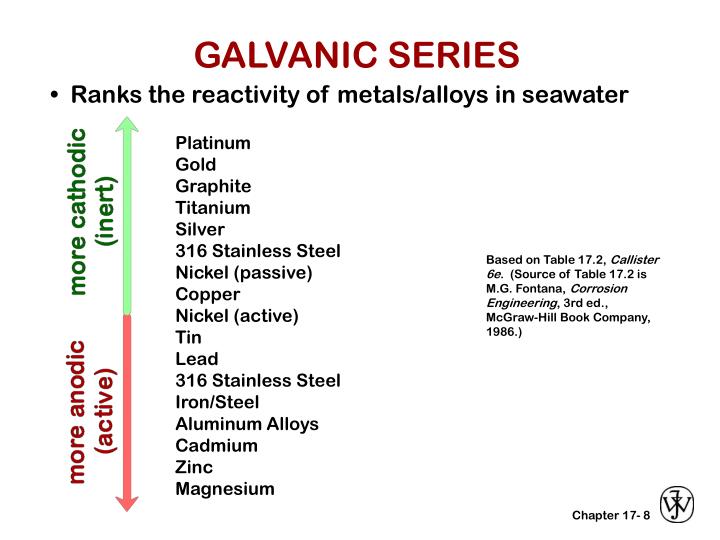 GALVANIC SERIES

• Ranks the reactivity of metals/alloys in seawater

more cathodic (inert)

more anodic (active)

Platinum
Gold
Graphite
Titanium
Silver
316 Stainless Steel
Nickel (passive)
Copper
Nickel (active)
Tin
Lead
316 Stainless Steel
Iron/Steel
Aluminum Alloys
Cadmium
Zinc
Magnesium

Based on Table 17.2, Callister 6e. (Source of Table 17.2 is M.G. Fontana, Corrosion Engineering, 3rd ed., McGraw-Hill Book Company, 1986.)

Chapter 17- 8